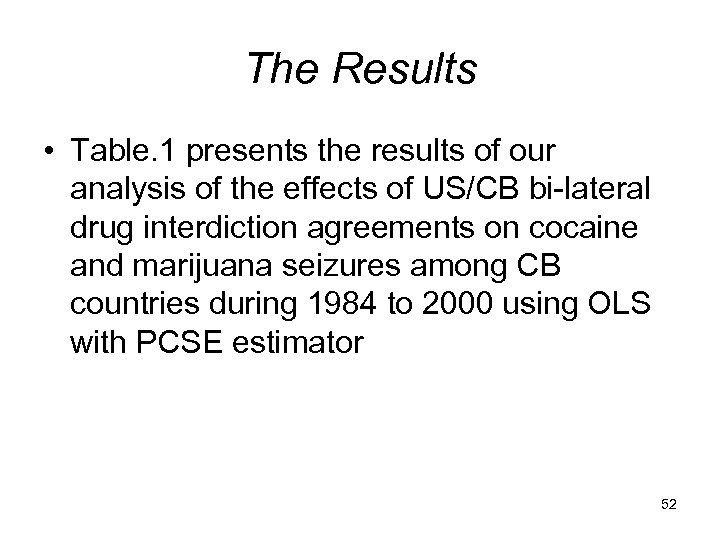 The Results

• Table.1 presents the results of our analysis of the effects of US/CB bi-lateral drug interdiction agreements on cocaine and marijuana seizures among CB countries during 1984 to 2000 using OLS with PCSE estimator

52